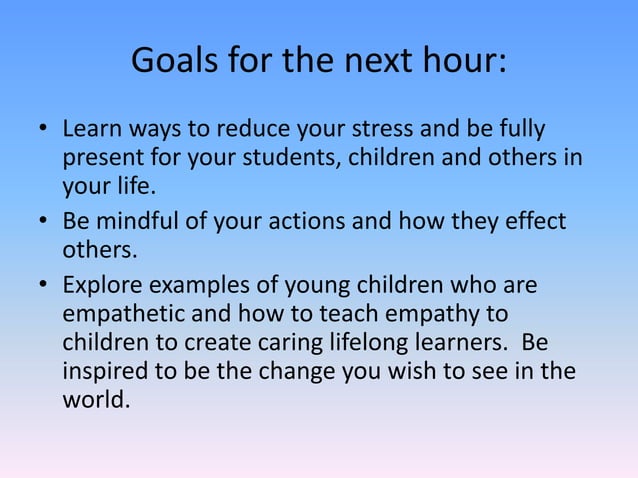 Goals for the next hour:

• Learn ways to reduce your stress and be fully present for your students, children and others in your life.
• Be mindful of your actions and how they effect others.
• Explore examples of young children who are empathetic and how to teach empathy to children to create caring lifelong learners. Be inspired to be the change you wish to see in the world.